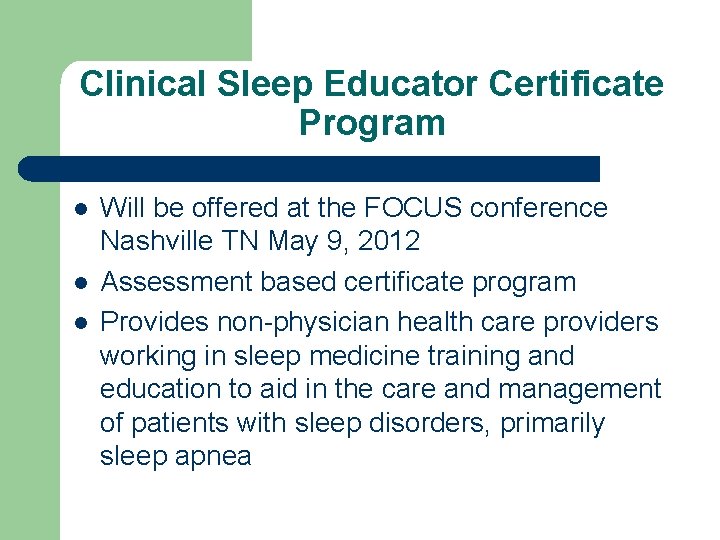 Clinical Sleep Educator Certificate Program

- Will be offered at the FOCUS conference Nashville TN May 9, 2012
- Assessment based certificate program
- Provides non-physician health care providers working in sleep medicine training and education to aid in the care and management of patients with sleep disorders, primarily sleep apnea